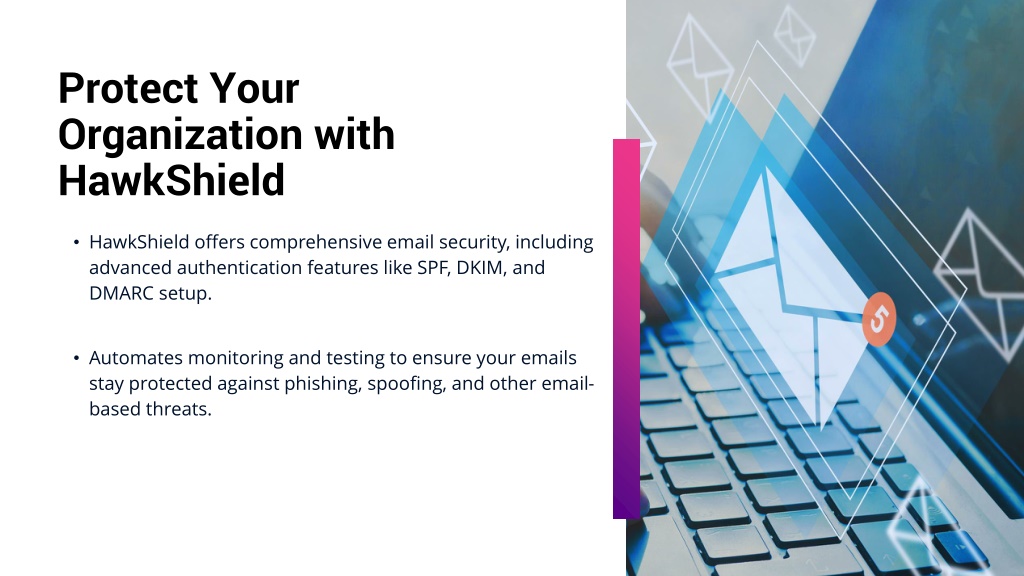 Protect Your Organization with HawkShield

• HawkShield offers comprehensive email security, including advanced authentication features like SPF, DKIM, and DMARC setup.

• Automates monitoring and testing to ensure your emails stay protected against phishing, spoofing, and other email-based threats.

5